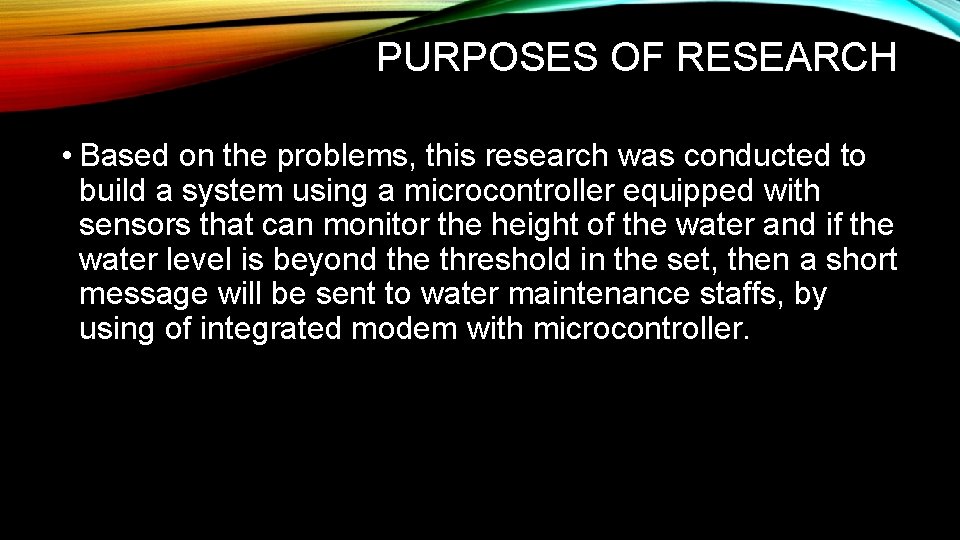 PURPOSES OF RESEARCH

• Based on the problems, this research was conducted to build a system using a microcontroller equipped with sensors that can monitor the height of the water and if the water level is beyond the threshold in the set, then a short message will be sent to water maintenance staffs, by using of integrated modem with microcontroller.